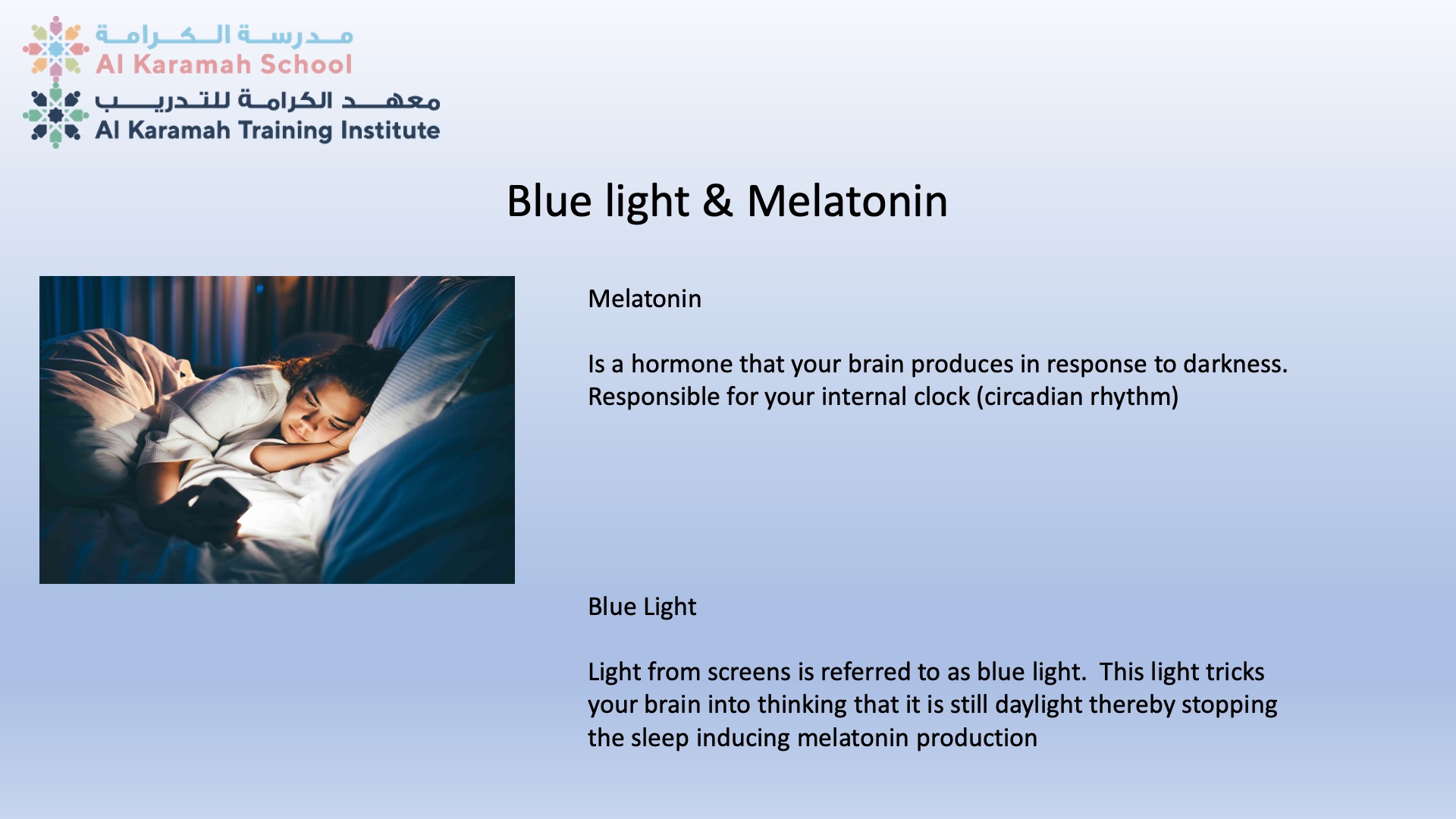 مدرسة الكرامة
Al Karamah School
معهد الكرامة للتدريب
Al Karamah Training Institute

Blue light & Melatonin

Melatonin

Is a hormone that your brain produces in response to darkness. Responsible for your internal clock (circadian rhythm)

Blue Light

Light from screens is referred to as blue light. This light tricks your brain into thinking that it is still daylight thereby stopping the sleep inducing melatonin production